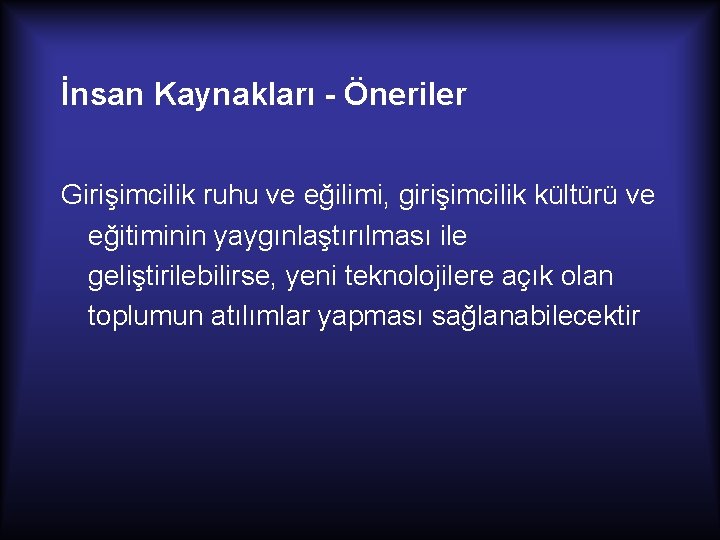 İnsan Kaynakları - Öneriler

Girişimcilik ruhu ve eğilimi, girişimcilik kültürü ve eğitiminin yaygınlaştırılması ile geliştirilebilirse, yeni teknolojilere açık olan toplumun atılımlar yapması sağlanabilecektir